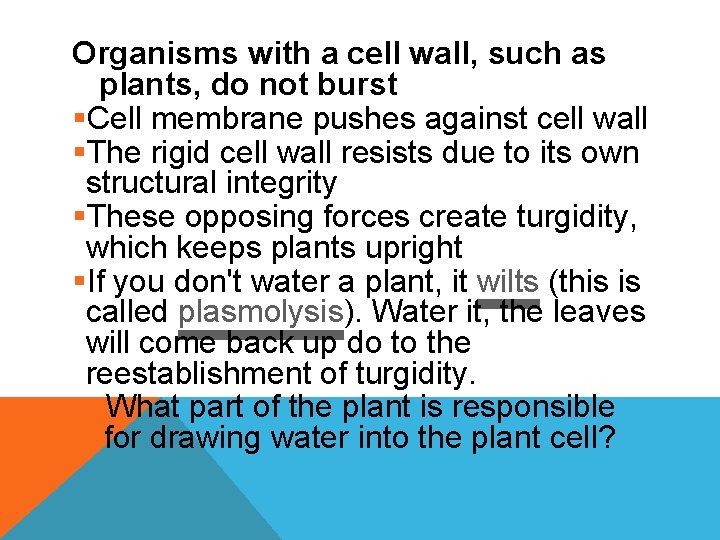 Organisms with a cell wall, such as plants, do not burst

▪Cell membrane pushes against cell wall
▪The rigid cell wall resists due to its own structural integrity
▪These opposing forces create turgidity, which keeps plants upright
▪If you don't water a plant, it wilts (this is called plasmolysis). Water it, the leaves will come back up do to the reestablishment of turgidity.

What part of the plant is responsible for drawing water into the plant cell?